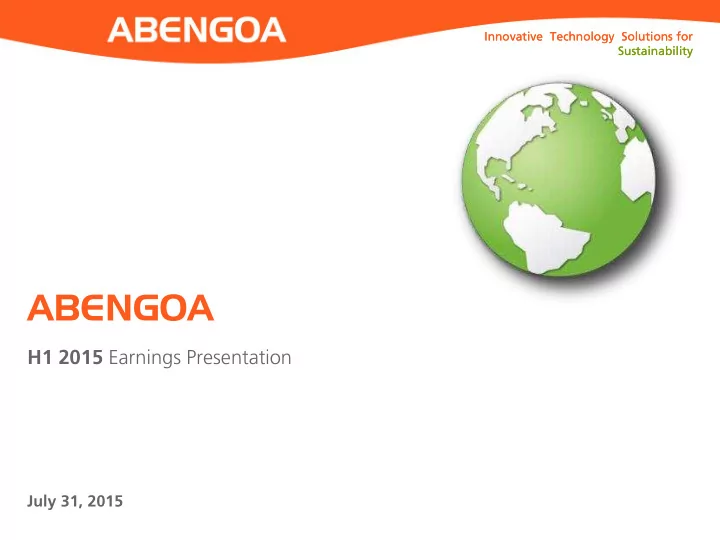 ABENGOA

Innovative Technology Solutions for Sustainability

ABENGOA

H1 2015 Earnings Presentation

July 31, 2015